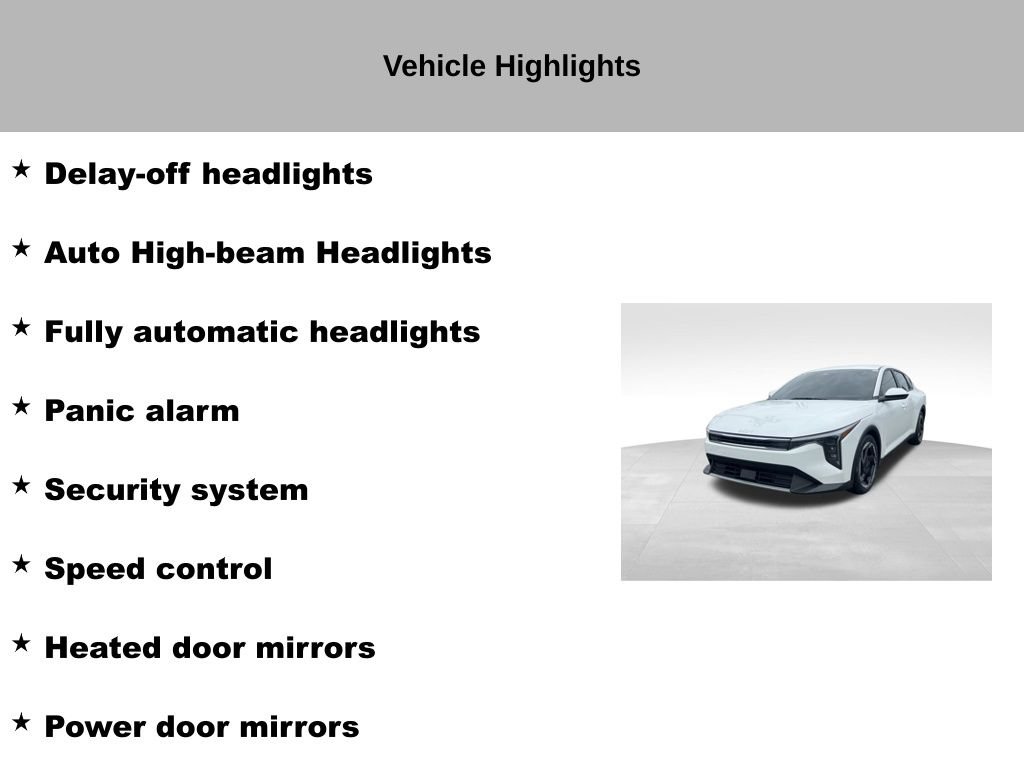 Vehicle Highlights

★ Delay-off headlights

★ Auto High-beam Headlights

★ Fully automatic headlights

★ Panic alarm

★ Security system

★ Speed control

★ Heated door mirrors

★ Power door mirrors